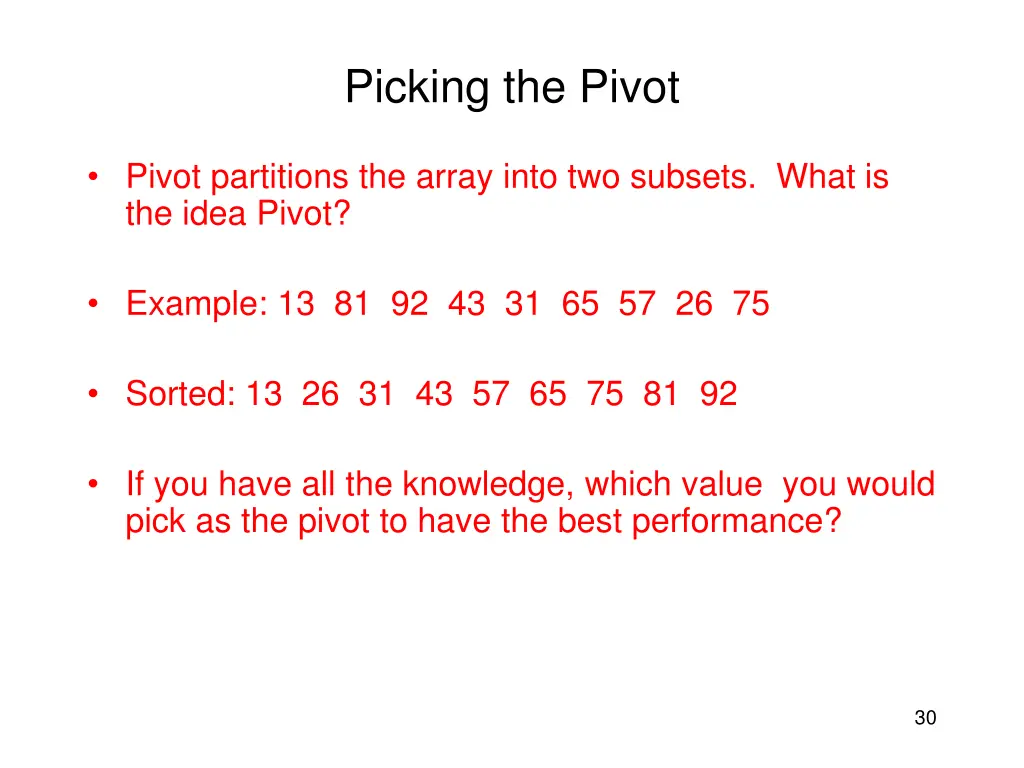 Picking the Pivot

• Pivot partitions the array into two subsets. What is the idea Pivot?

• Example: 13 81 92 43 31 65 57 26 75

• Sorted: 13 26 31 43 57 65 75 81 92

• If you have all the knowledge, which value you would pick as the pivot to have the best performance?

30